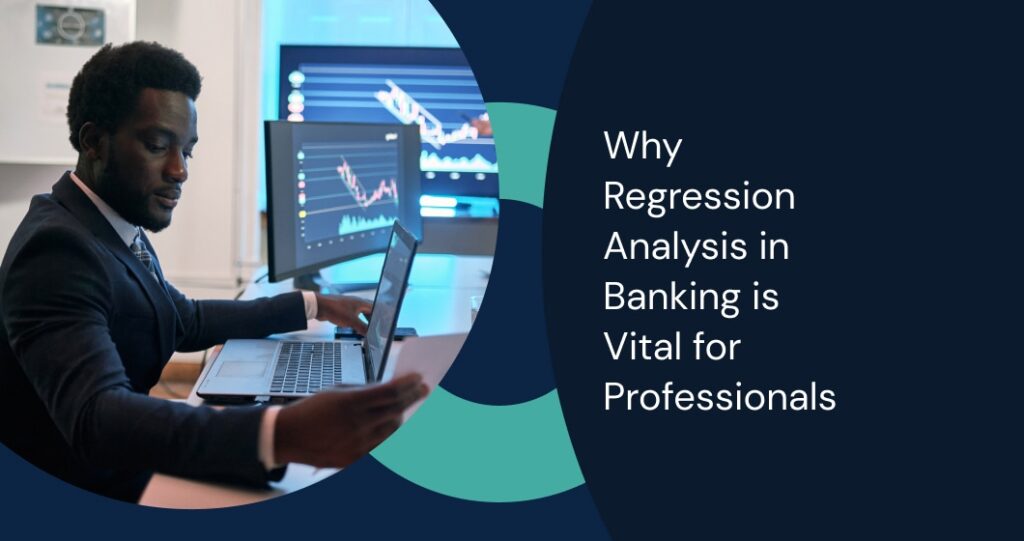 Why Regression Analysis in Banking is Vital for Professionals